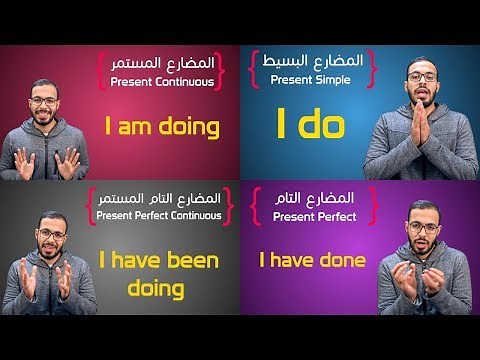 المضارع المستمر
Present Continuous

I am doing

المضارع البسيط
Present Simple

I do

المضارع التام المستمر
Present Perfect Continuous

I have been doing

المضارع التام
Present Perfect

I have done